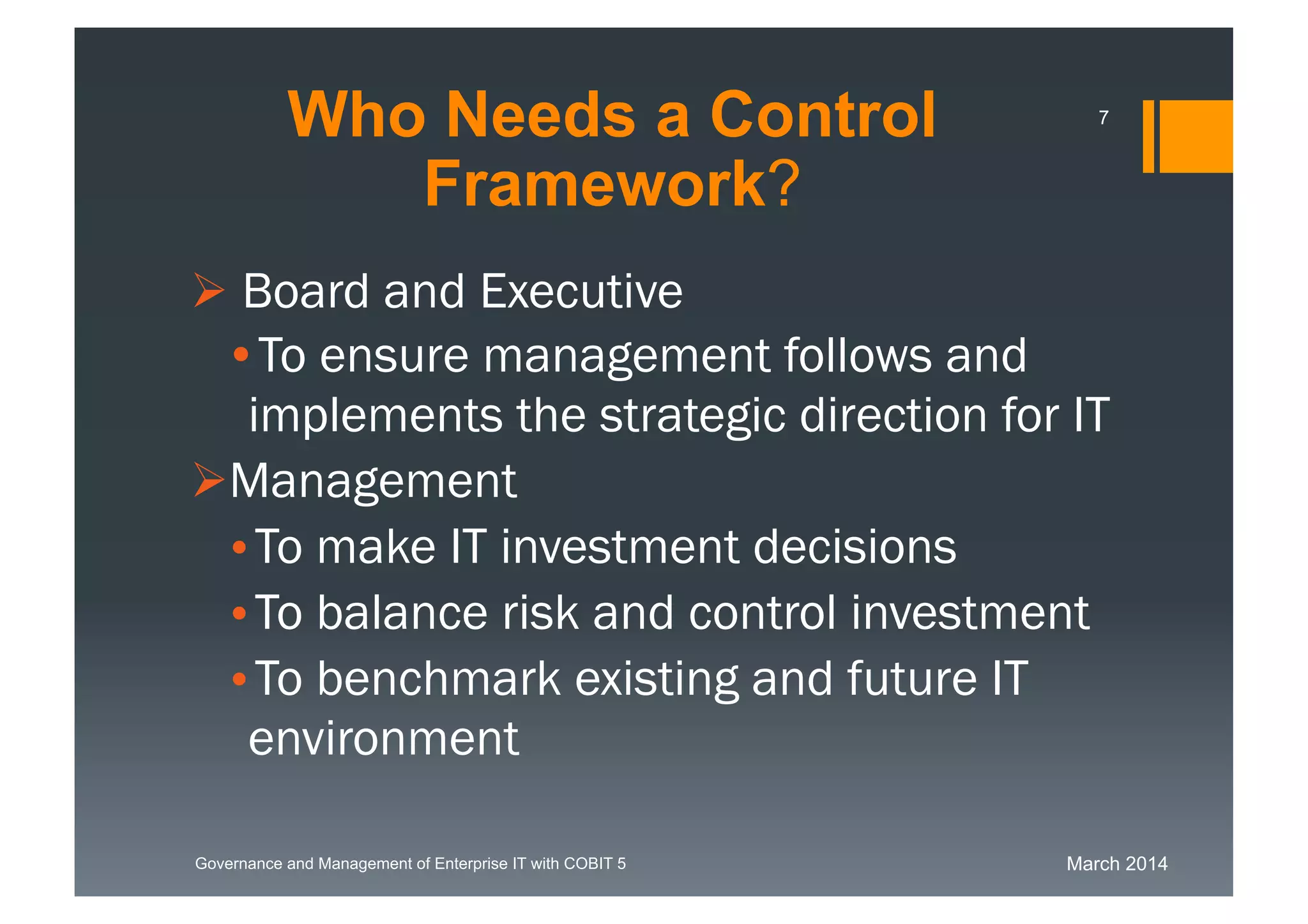 Who Needs a Control Framework?

7

➢ Board and Executive

• To ensure management follows and implements the strategic direction for IT

➢ Management

• To make IT investment decisions

• To balance risk and control investment

• To benchmark existing and future IT environment

Governance and Management of Enterprise IT with COBIT 5

March 2014